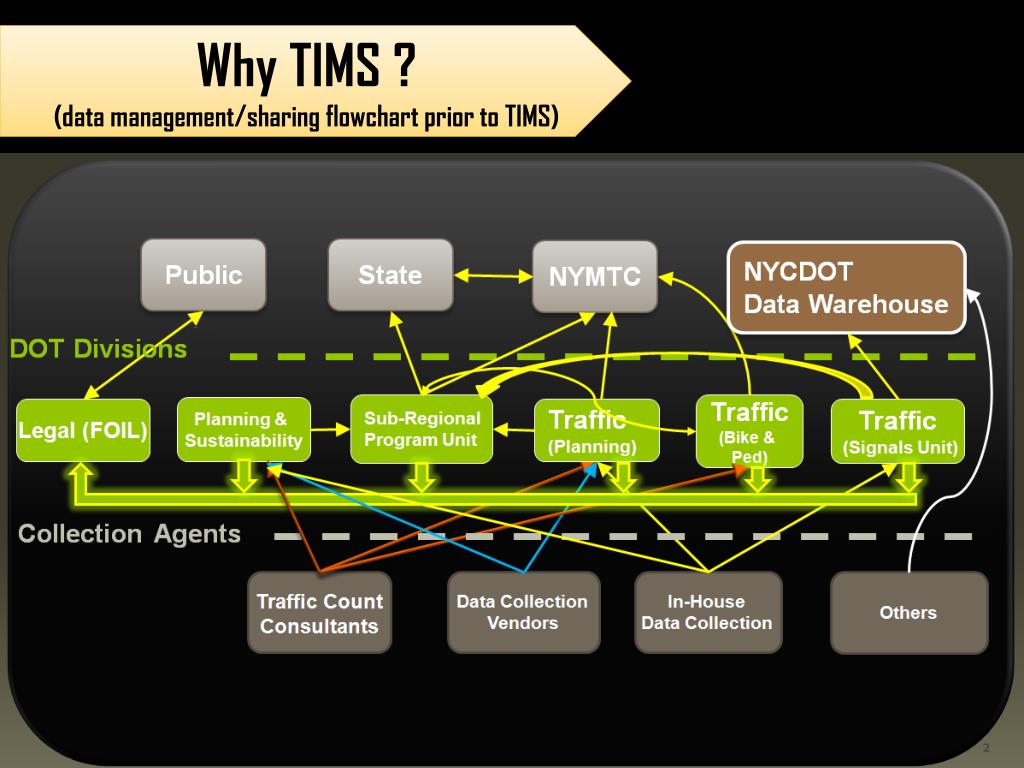 Why TIMS ?
(data management/sharing flowchart prior to TIMS)

Public

State

NYMTC

NYCDOT
Data Warehouse

DOT Divisions

Legal (FOIL)

Planning & Sustainability

Sub-Regional Program Unit

Traffic (Planning)

Traffic (Bike & Ped)

Traffic (Signals Unit)

Collection Agents

Traffic Count Consultants

Data Collection Vendors

In-House Data Collection

Others

2